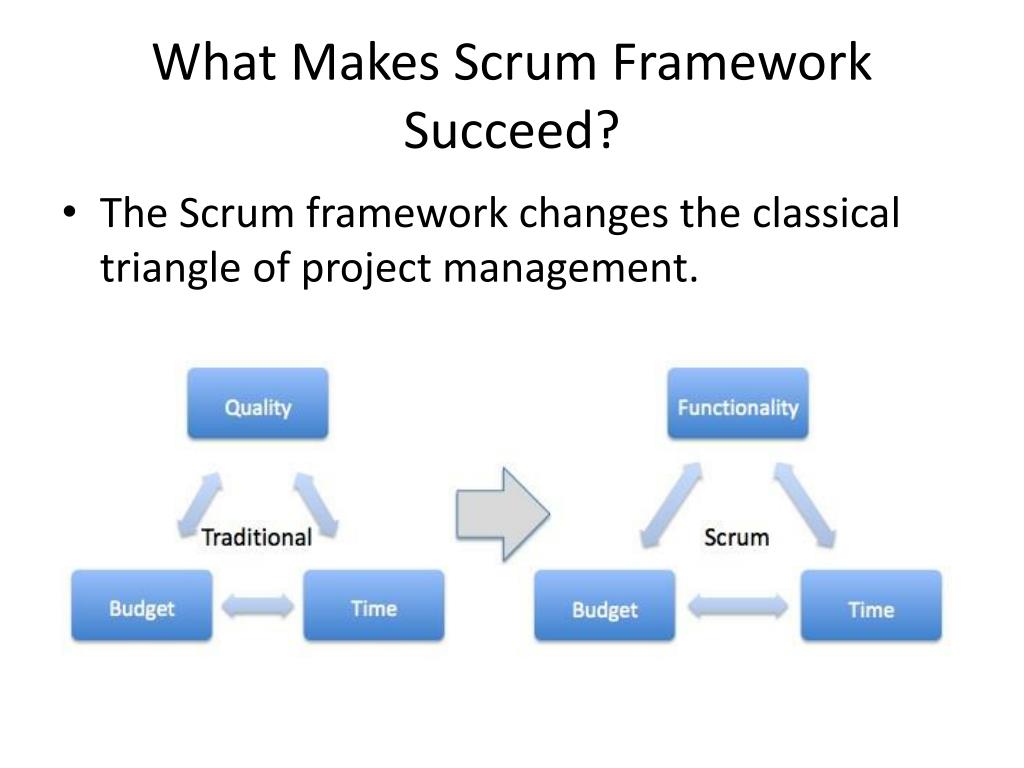 What Makes Scrum Framework Succeed?

• The Scrum framework changes the classical triangle of project management.

Quality

Traditional

Budget

Time

Functionality

Scrum

Budget

Time